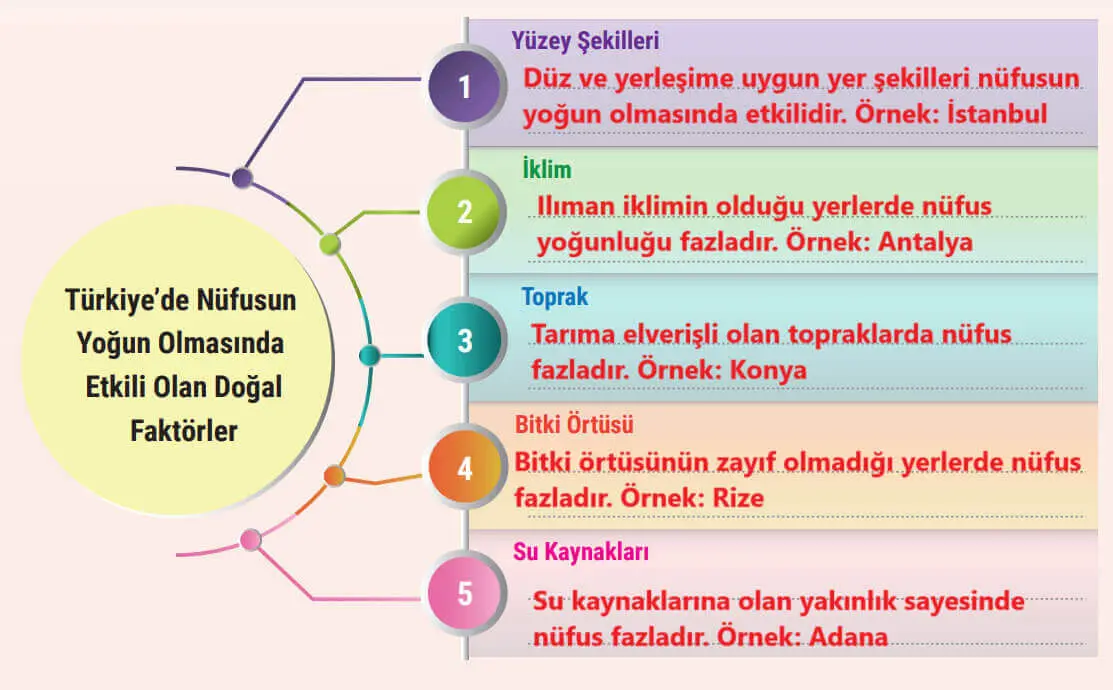 Türkiye'de Nüfusun Yoğun Olmasında Etkili Olan Doğal Faktörler

1
Yüzey Şekilleri
Düz ve yerleşime uygun yer şekilleri nüfusun yoğun olmasında etkilidir. Örnek: İstanbul

2
İklim
Ilıman iklimin olduğu yerlerde nüfus yoğunluğu fazladır. Örnek: Antalya

3
Toprak
Tarıma elverişli olan topraklarda nüfus fazladır. Örnek: Konya

4
Bitki Örtüsü
Bitki örtüsünün zayıf olmadığı yerlerde nüfus fazladır. Örnek: Rize

5
Su Kaynakları
Su kaynaklarına olan yakınlık sayesinde nüfus fazladır. Örnek: Adana